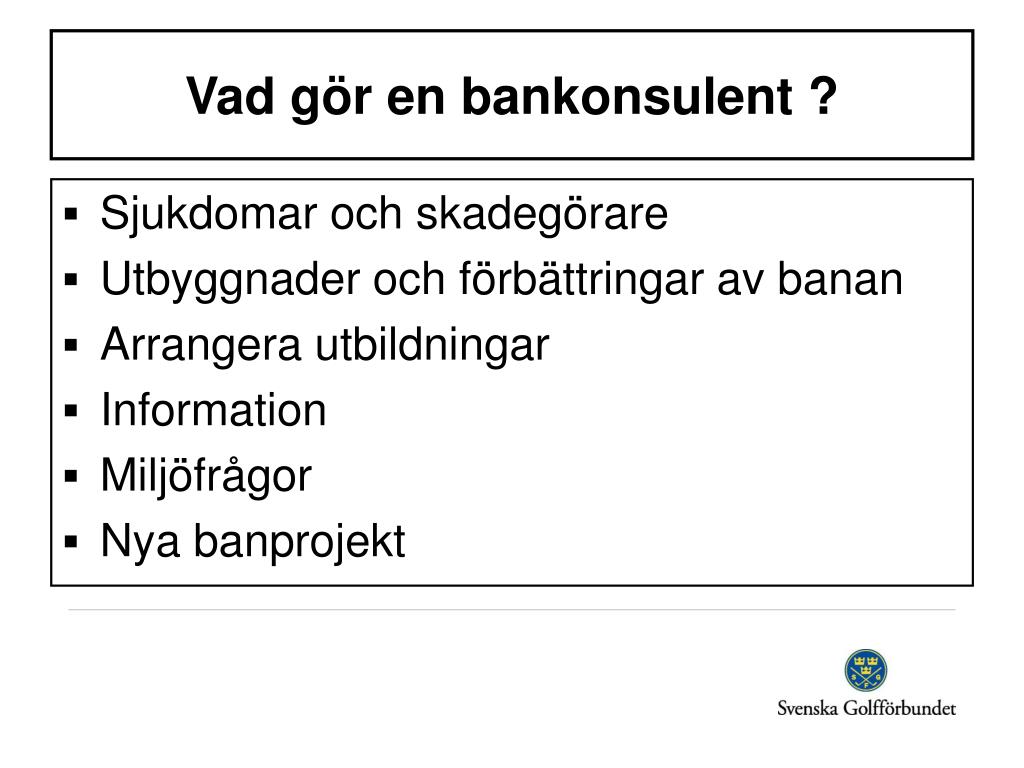 Vad gör en bankonsulent ?

▪ Sjukdomar och skadegörare
▪ Utbyggnader och förbättringar av banan
▪ Arrangera utbildningar
▪ Information
▪ Miljöfrågor
▪ Nya banprojekt

Svenska Golfförbundet